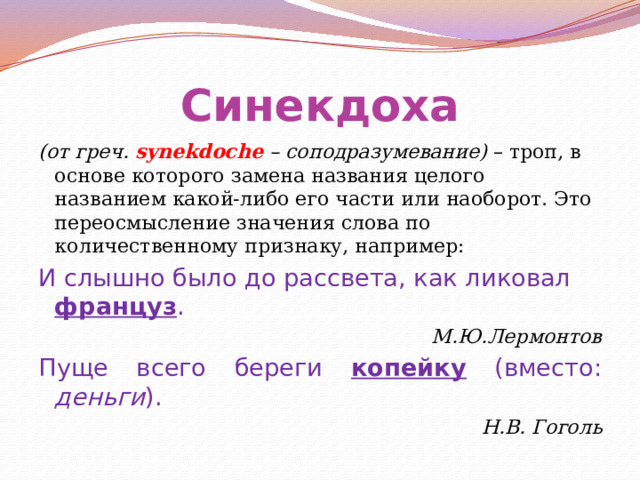 Синекдоха

(от греч. synekdoche – соподразумевание) – троп, в основе которого замена названия целого названием какой-либо его части или наоборот. Это переосмысление значения слова по количественному признаку, например:

И слышно было до рассвета, как ликовал француз.

М.Ю.Лермонтов

Пуще всего береги копейку (вместо: деньги).

Н.В. Гоголь